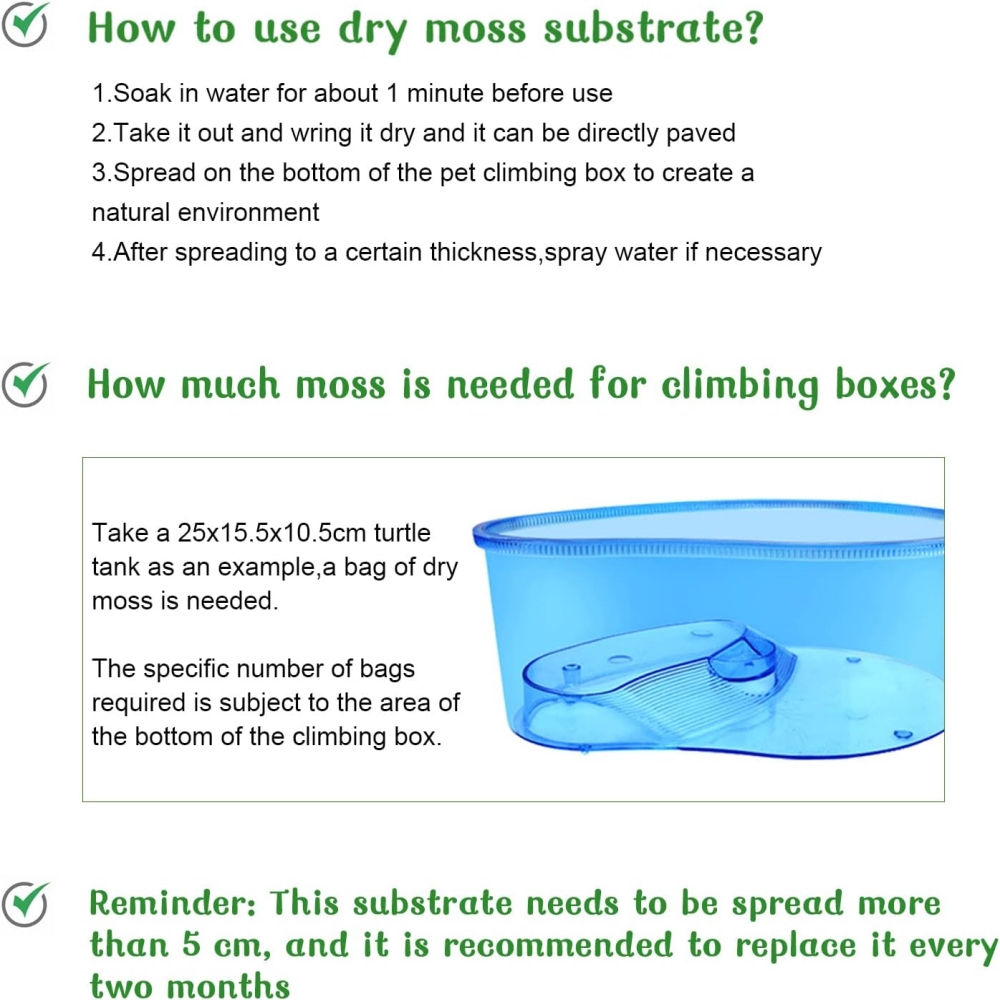 How to use dry moss substrate?

1.Soak in water for about 1 minute before use
2.Take it out and wring it dry and it can be directly paved
3.Spread on the bottom of the pet climbing box to create a natural environment
4.After spreading to a certain thickness,spray water if necessary

How much moss is needed for climbing boxes?

Take a 25x15.5x10.5cm turtle tank as an example,a bag of dry moss is needed.

The specific number of bags required is subject to the area of the bottom of the climbing box.

Reminder: This substrate needs to be spread more than 5 cm, and it is recommended to replace it every two months